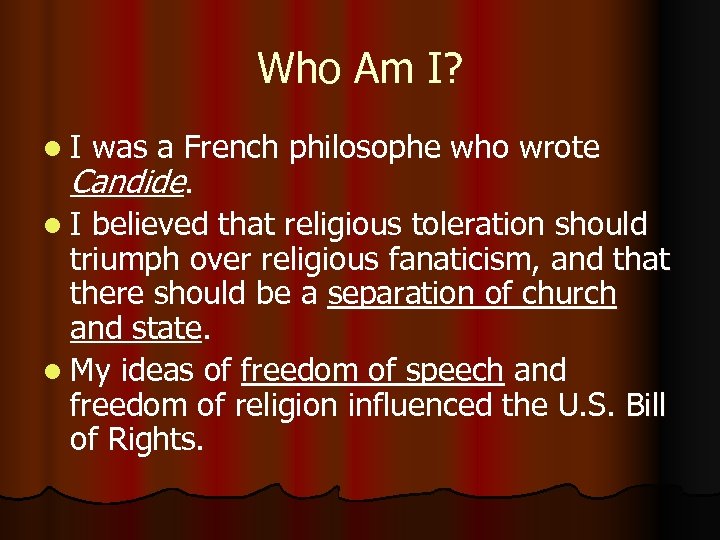 Who Am I?

- I was a French philosophe who wrote Candide.
- I believed that religious toleration should triumph over religious fanaticism, and that there should be a separation of church and state.
- My ideas of freedom of speech and freedom of religion influenced the U.S. Bill of Rights.